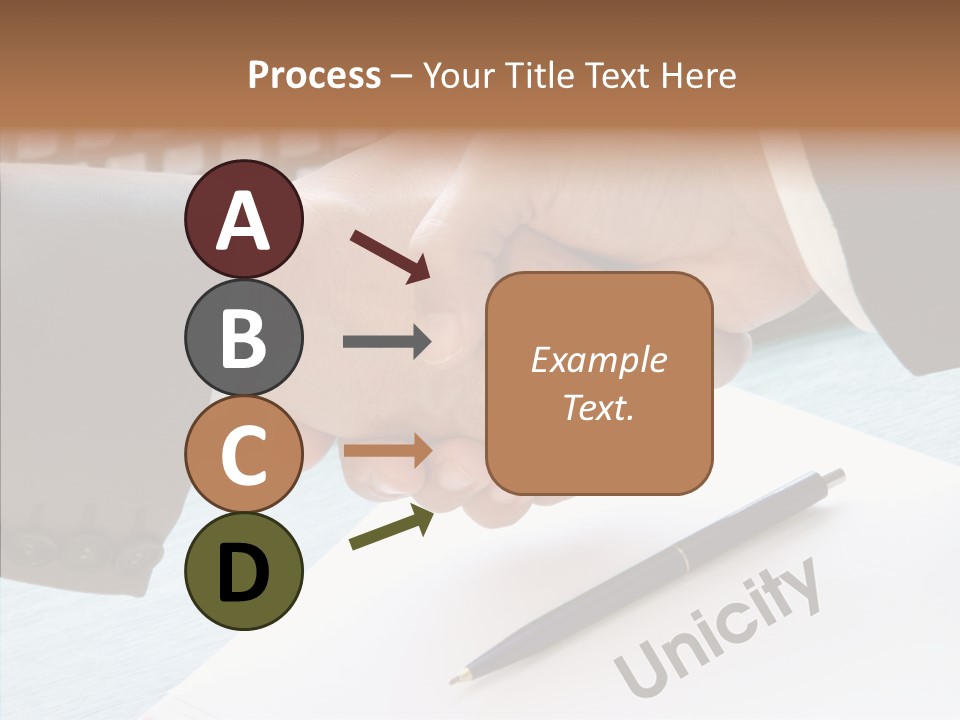 Process – Your Title Text Here

A

B

C

D

Example Text.

Unicity